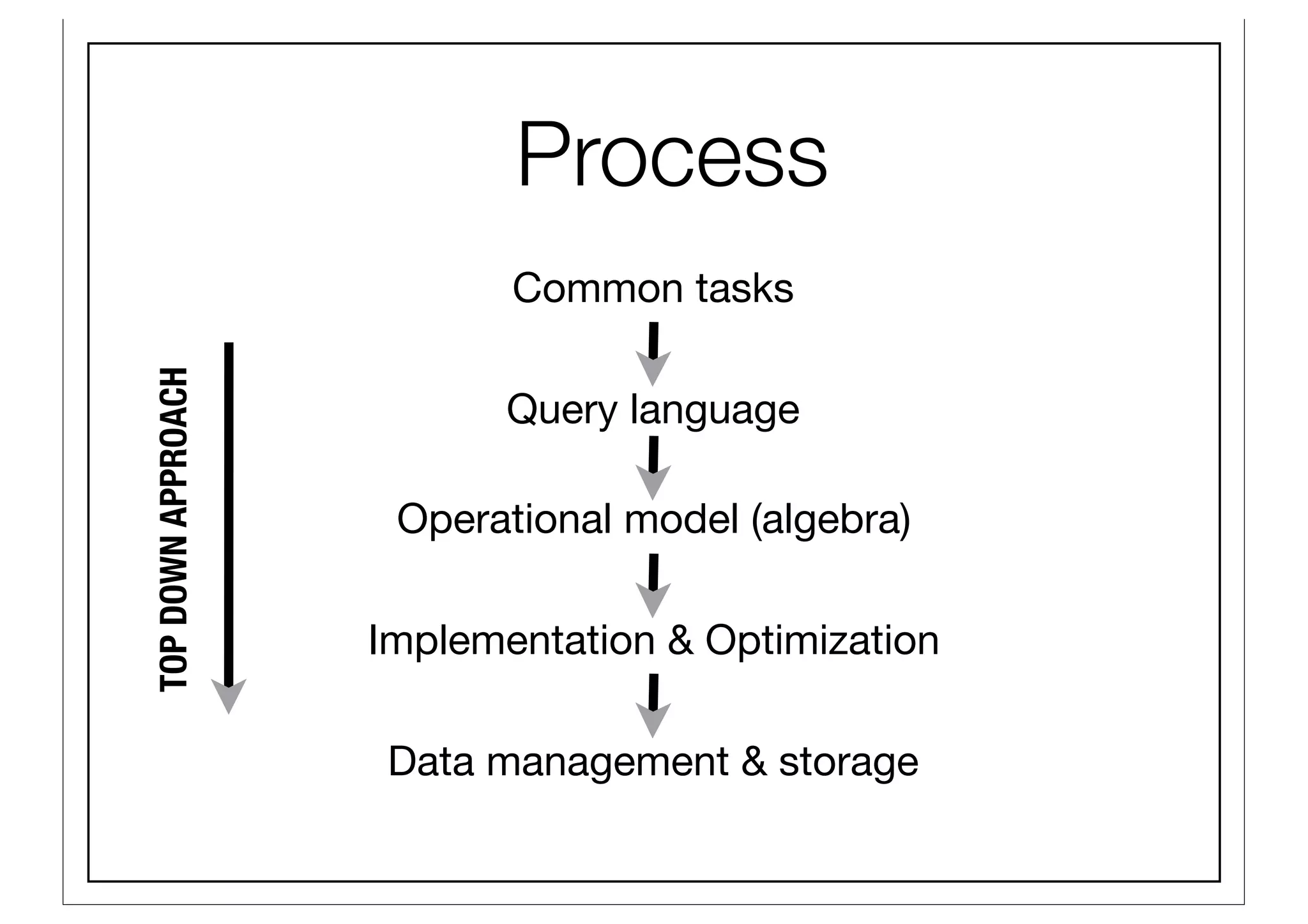 Process

TOP DOWN APPROACH

Common tasks

Query language

Operational model (algebra)

Implementation & Optimization

Data management & storage